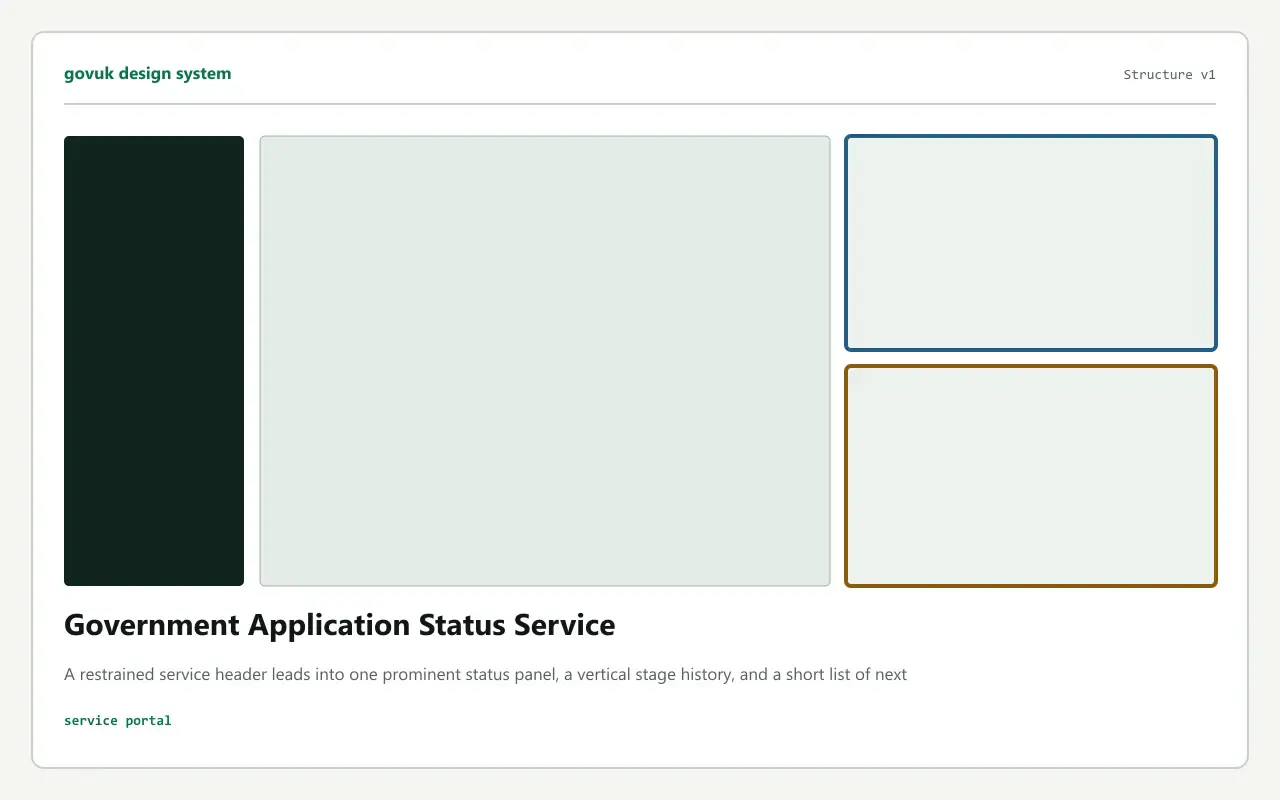 govuk design system

Structure v1

Government Application Status Service

A restrained service header leads into one prominent status panel, a vertical stage history, and a short list of next

service portal